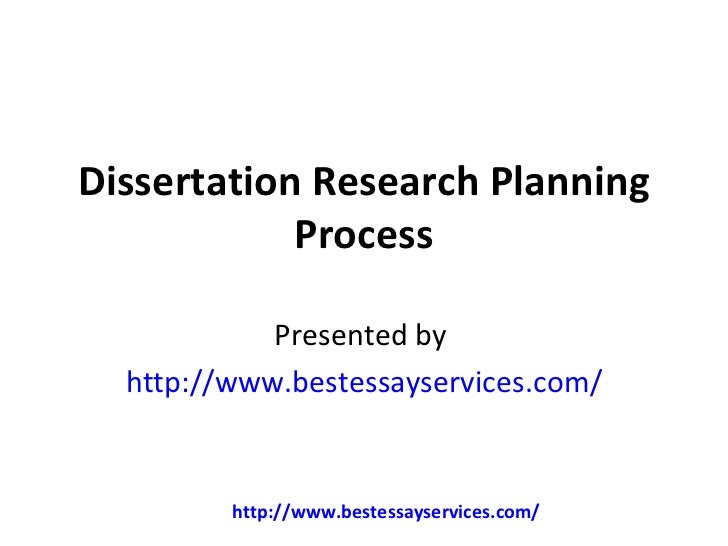 Dissertation Research Planning Process

Presented by
http://www.bestessayservices.com/

http://www.bestessayservices.com/